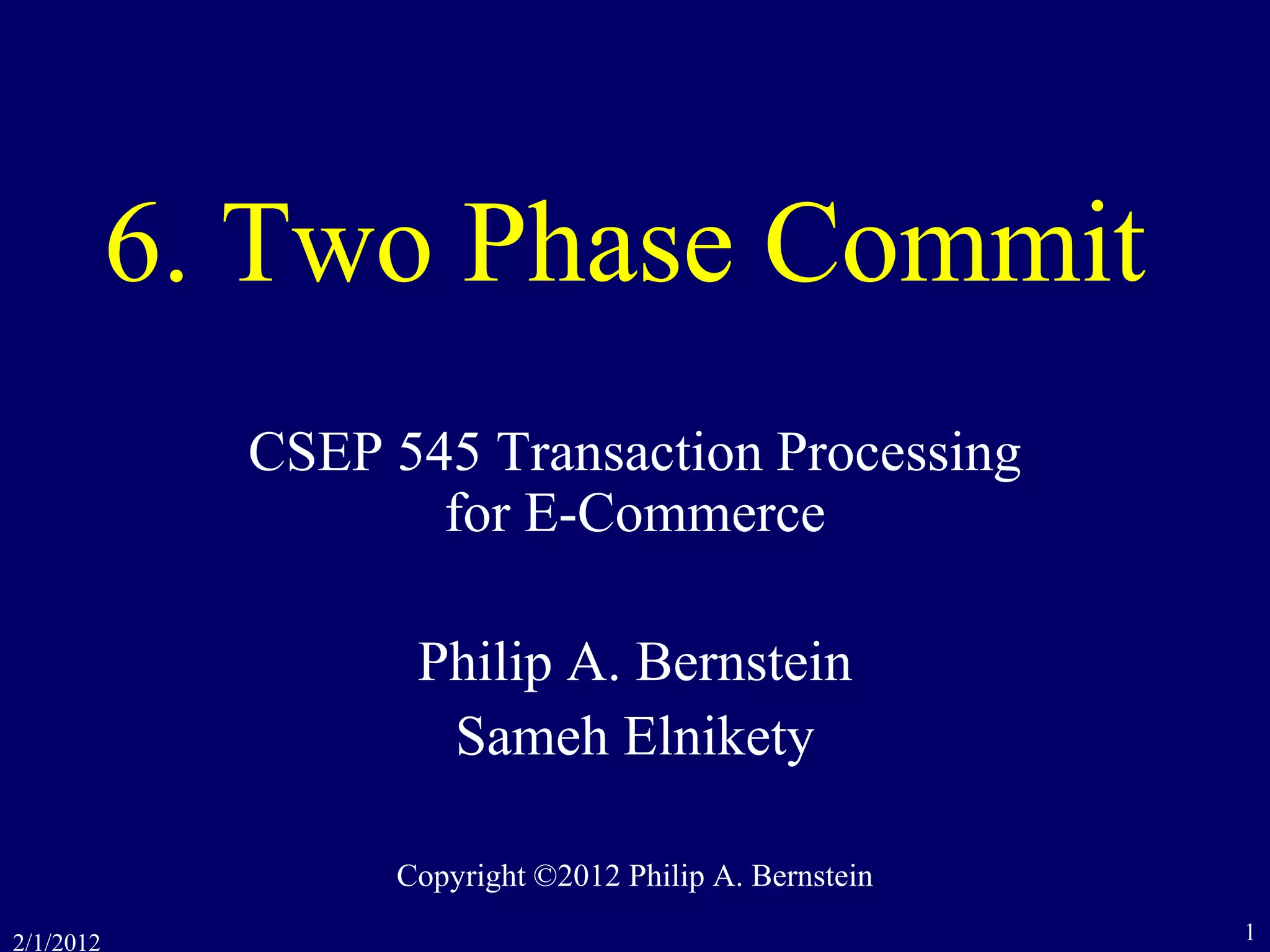 6. Two Phase Commit

CSEP 545 Transaction Processing for E-Commerce

Philip A. Bernstein
Sameh Elnikety

Copyright ©2012 Philip A. Bernstein

2/1/2012

1